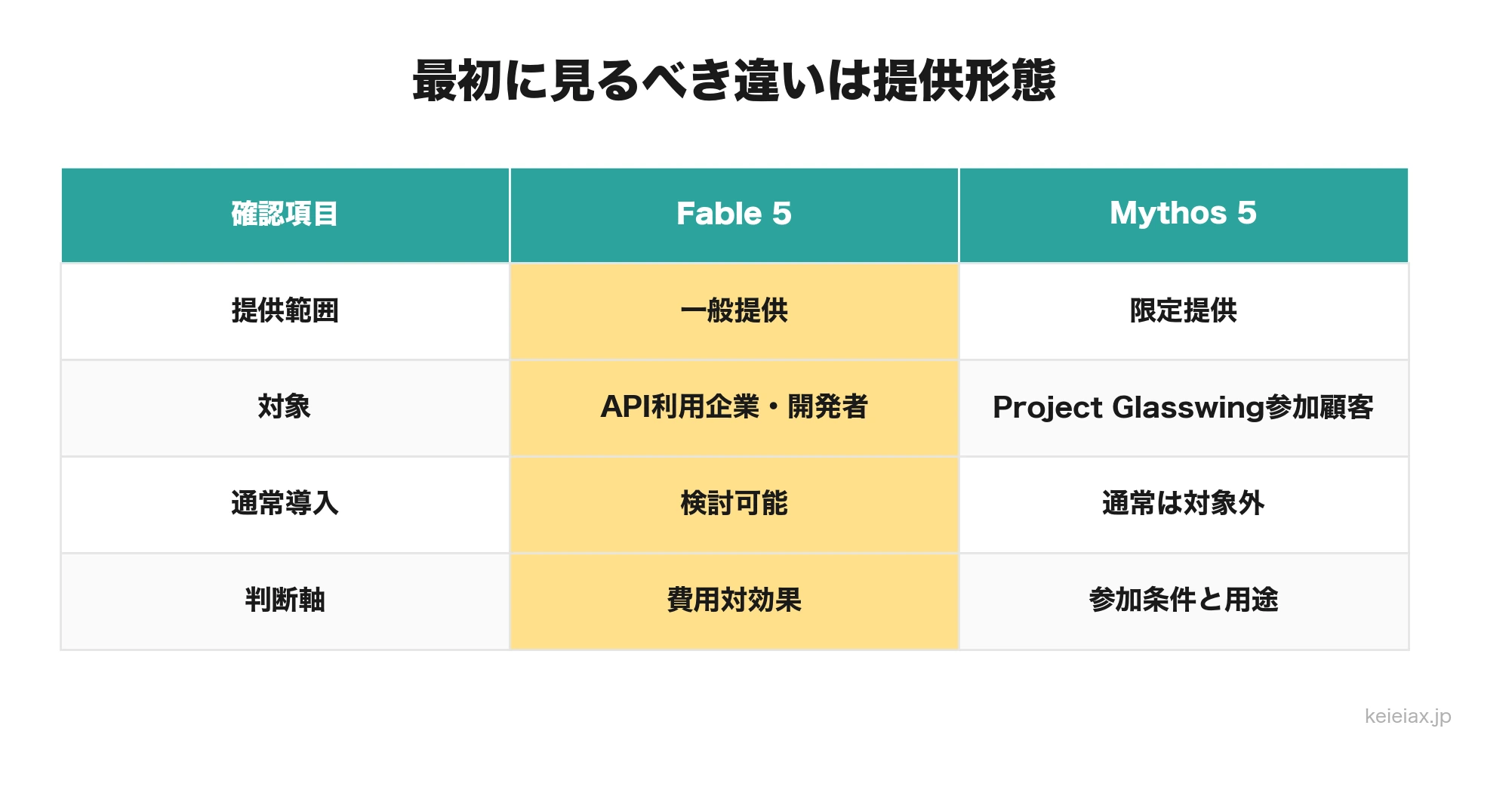 最初に見るべき違いは提供形態

| 確認項目 | Fable 5 | Mythos 5 |
|---|---|---|
| 提供範囲 | 一般提供 | 限定提供 |
| 対象 | API利用企業・開発者 | Project Glasswing参加顧客 |
| 通常導入 | 検討可能 | 通常は対象外 |
| 判断軸 | 費用対効果 | 参加条件と用途 |

keieiax.jp